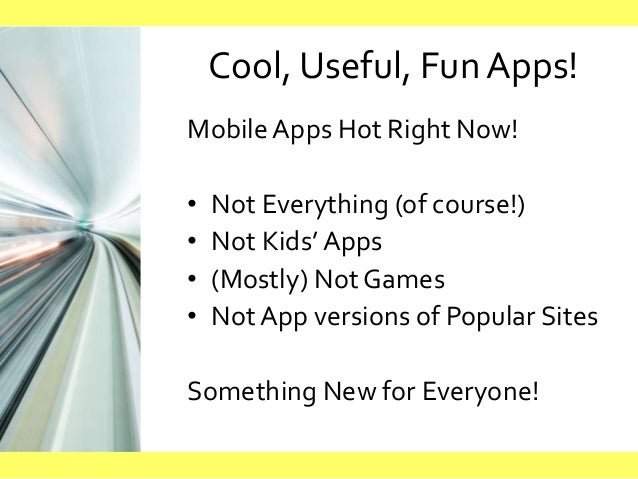 Cool, Useful, Fun Apps!

Mobile Apps Hot Right Now!

• Not Everything (of course!)
• Not Kids' Apps
• (Mostly) Not Games
• Not App versions of Popular Sites

Something New for Everyone!